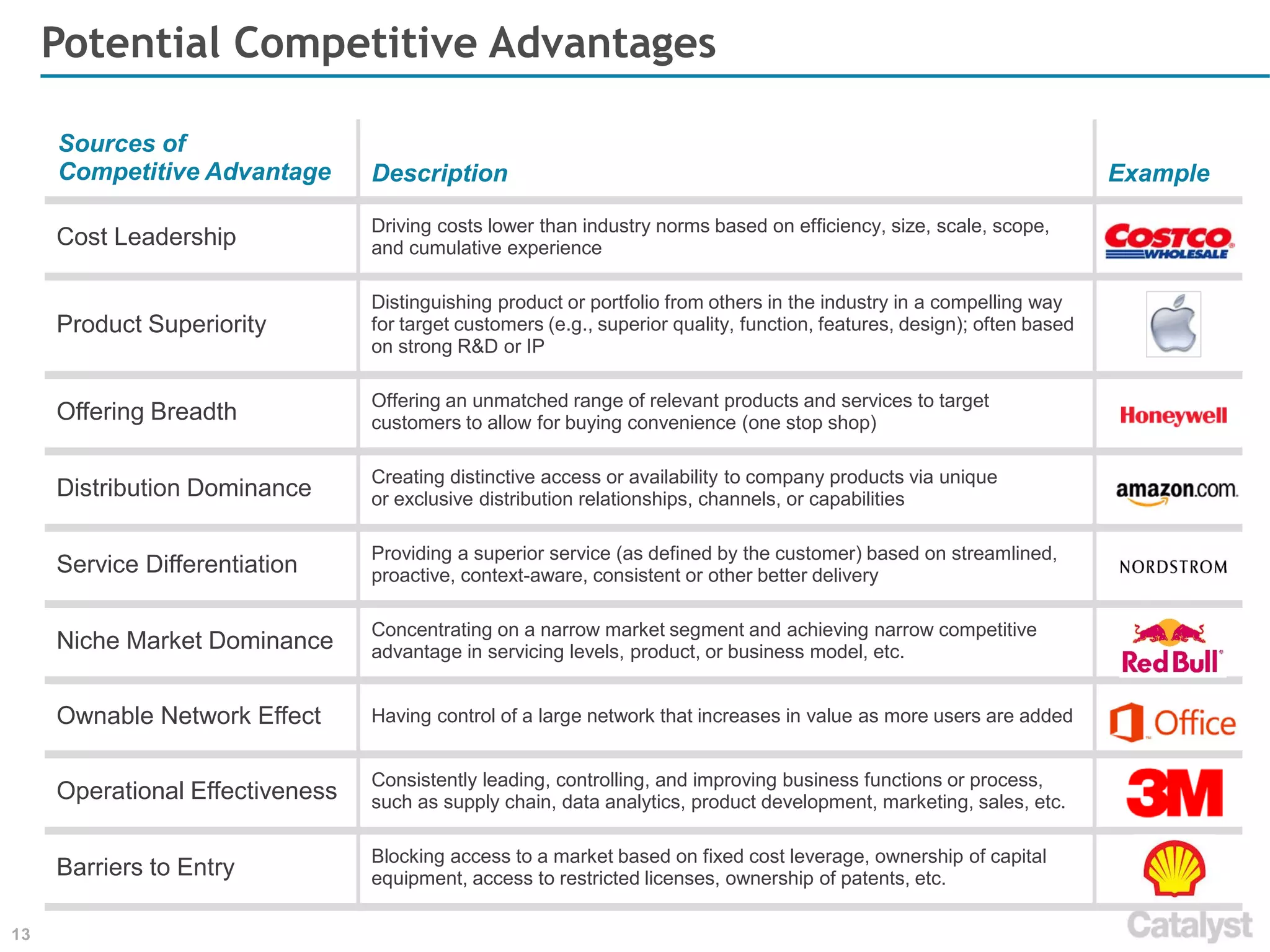 Potential Competitive Advantages

| Sources of Competitive Advantage | Description | Example |
|---|---|---|
| Cost Leadership | Driving costs lower than industry norms based on efficiency, size, scale, scope, and cumulative experience | COSTCO WHOLESALE |
| Product Superiority | Distinguishing product or portfolio from others in the industry in a compelling way for target customers (e.g., superior quality, function, features, design); often based on strong R&D or IP | |
| Offering Breadth | Offering an unmatched range of relevant products and services to target customers to allow for buying convenience (one stop shop) | Honeywell |
| Distribution Dominance | Creating distinctive access or availability to company products via unique or exclusive distribution relationships, channels, or capabilities | amazon.com |
| Service Differentiation | Providing a superior service (as defined by the customer) based on streamlined, proactive, context-aware, consistent or other better delivery | NORDSTROM |
| Niche Market Dominance | Concentrating on a narrow market segment and achieving narrow competitive advantage in servicing levels, product, or business model, etc. | Red Bull |
| Ownable Network Effect | Having control of a large network that increases in value as more users are added | Office |
| Operational Effectiveness | Consistently leading, controlling, and improving business functions or process, such as supply chain, data analytics, product development, marketing, sales, etc. | 3M |
| Barriers to Entry | Blocking access to a market based on fixed cost leverage, ownership of capital equipment, access to restricted licenses, ownership of patents, etc. | |

13

Catalyst